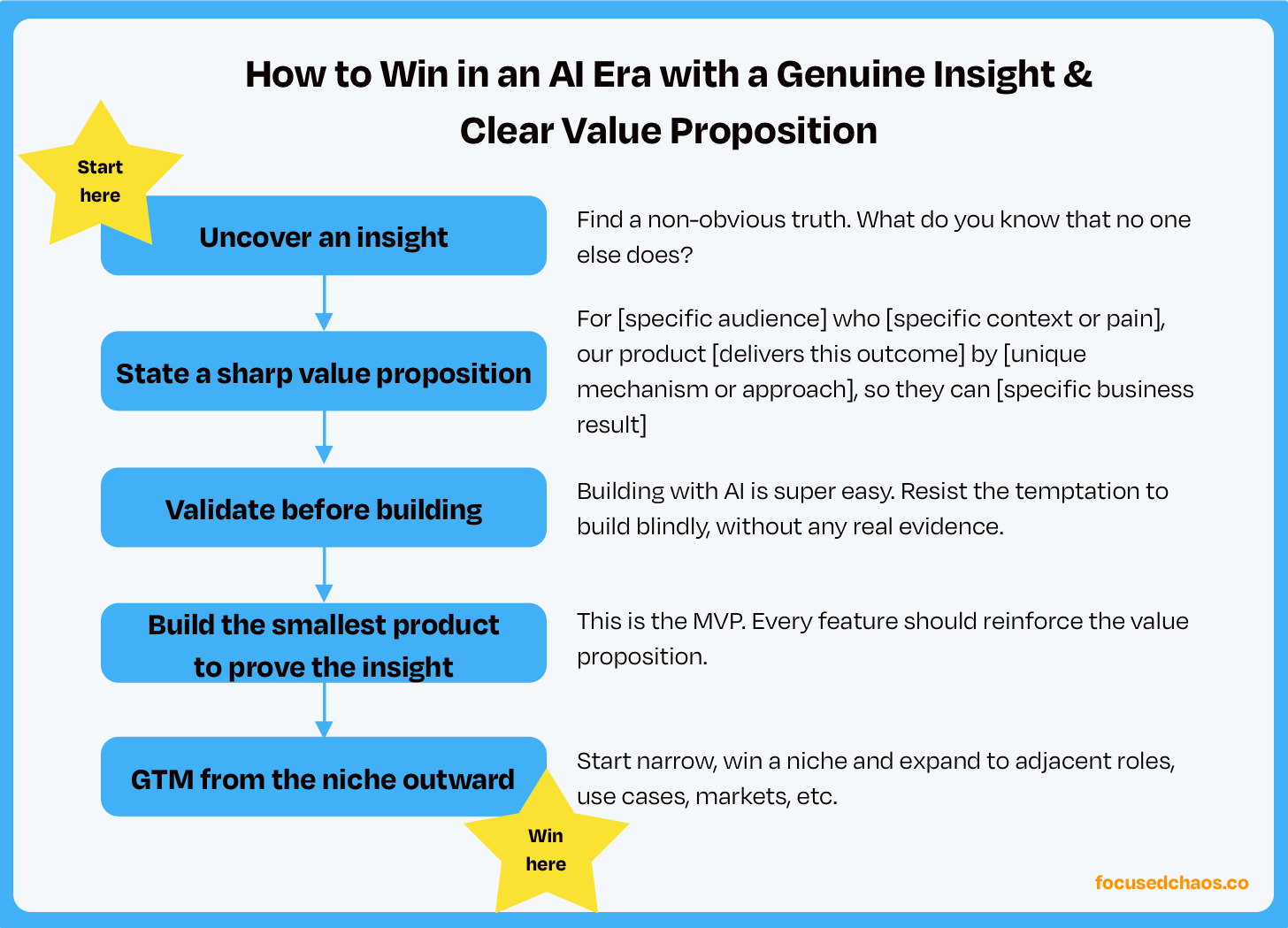 How to Win in an AI Era with a Genuine Insight & Clear Value Proposition

Start here

Uncover an insight

Find a non-obvious truth. What do you know that no one else does?

State a sharp value proposition

For [specific audience] who [specific context or pain], our product [delivers this outcome] by [unique mechanism or approach], so they can [specific business result]

Validate before building

Building with AI is super easy. Resist the temptation to build blindly, without any real evidence.

Build the smallest product to prove the insight

This is the MVP. Every feature should reinforce the value proposition.

GTM from the niche outward

Start narrow, win a niche and expand to adjacent roles, use cases, markets, etc.

Win here

focusedchaos.co